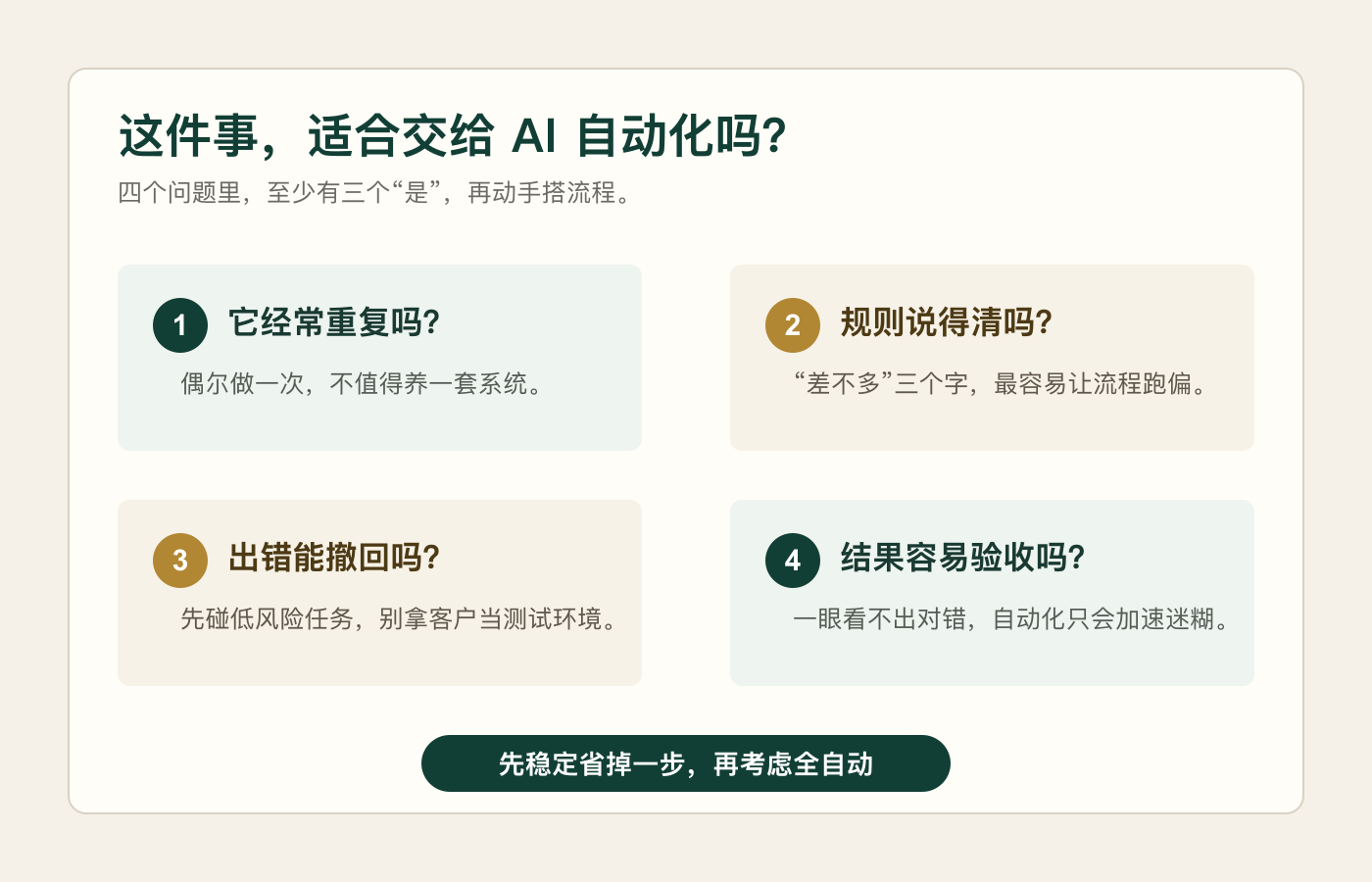 这件事，适合交给 AI 自动化吗？
四个问题里，至少有三个“是”，再动手搭流程。

1 它经常重复吗？
偶尔做一次，不值得养一套系统。

2 规则说得清吗？
“差不多”三个字，最容易让流程跑偏。

3 出错能撤回吗？
先碰低风险任务，别拿客户当测试环境。

4 结果容易验收吗？
一眼看不出对错，自动化只会加速迷糊。

先稳定省掉一步，再考虑全自动